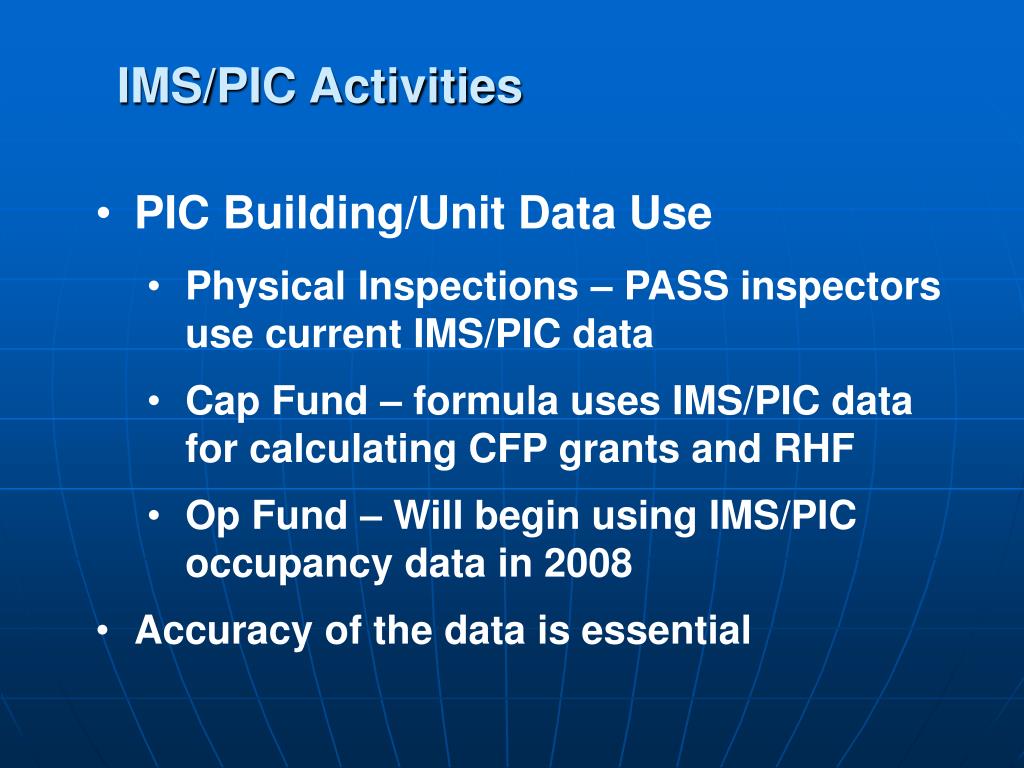 IMS/PIC Activities

• PIC Building/Unit Data Use
  • Physical Inspections – PASS inspectors use current IMS/PIC data
  • Cap Fund – formula uses IMS/PIC data for calculating CFP grants and RHF
  • Op Fund – Will begin using IMS/PIC occupancy data in 2008
• Accuracy of the data is essential